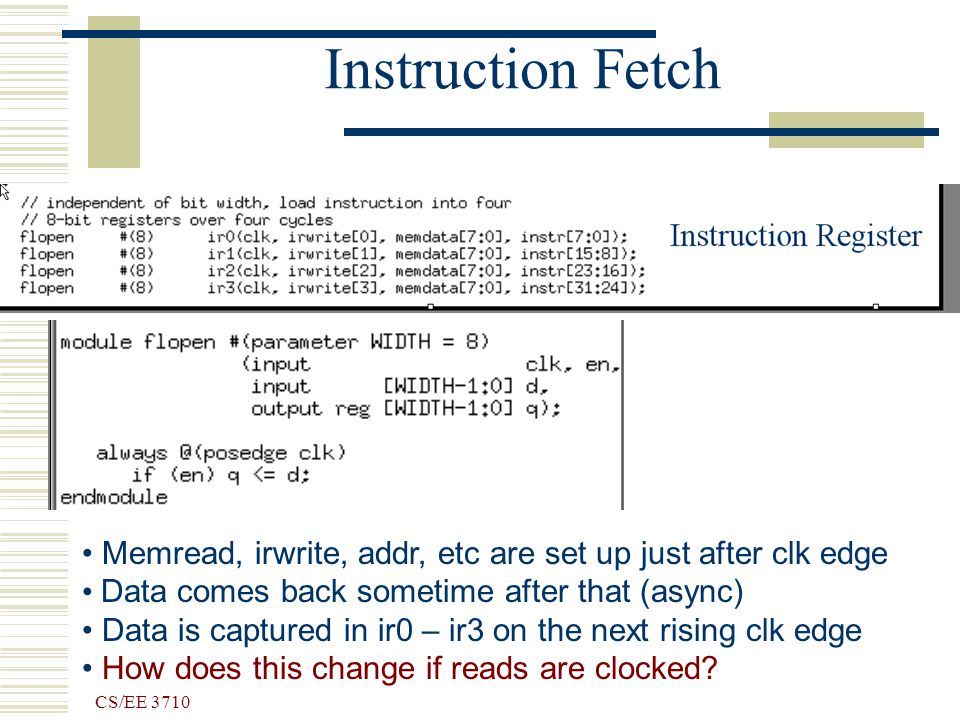 Instruction Fetch

// independent of bit width, load instruction into four
// 8-bit registers over four cycles
flopen #(8) ir0(clk, irwrite[0], memdata[7:0], instr[7:0]);
flopen #(8) ir1(clk, irwrite[1], memdata[7:0], instr[15:8]);
flopen #(8) ir2(clk, irwrite[2], memdata[7:0], instr[23:16]);
flopen #(8) ir3(clk, irwrite[3], memdata[7:0], instr[31:24]);

Instruction Register

module flopen #(parameter WIDTH = 8)
(input clk, en,
input [WIDTH-1:0] d,
output reg [WIDTH-1:0] q);

always @(posedge clk)
if (en) q <= d;
endmodule

• Memread, irwrite, addr, etc are set up just after clk edge
• Data comes back sometime after that (async)
• Data is captured in ir0 – ir3 on the next rising clk edge
• How does this change if reads are clocked?

CS/EE 3710